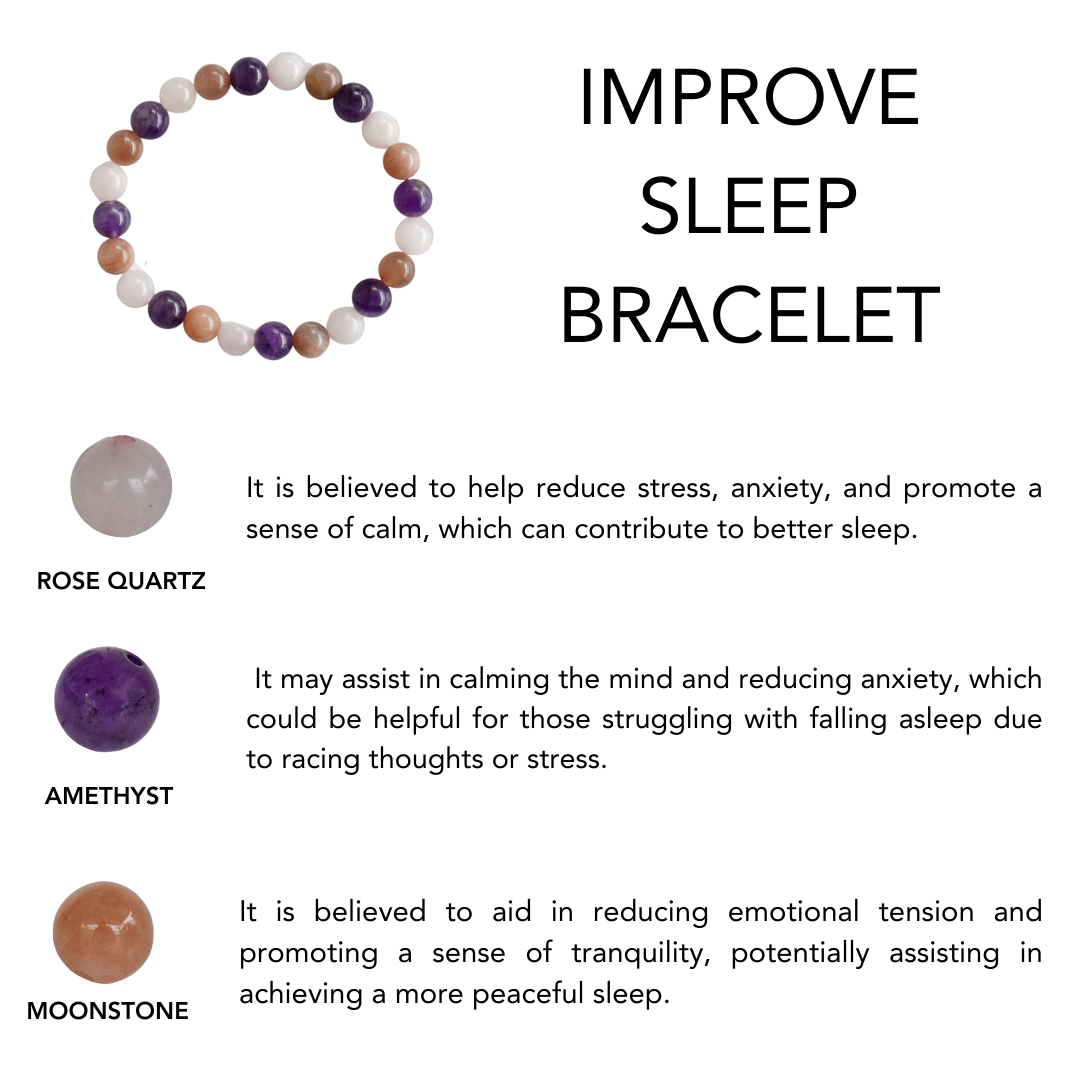 IMPROVE SLEEP BRACELET

ROSE QUARTZ

It is believed to help reduce stress, anxiety, and promote a sense of calm, which can contribute to better sleep.

AMETHYST

It may assist in calming the mind and reducing anxiety, which could be helpful for those struggling with falling asleep due to racing thoughts or stress.

MOONSTONE

It is believed to aid in reducing emotional tension and promoting a sense of tranquility, potentially assisting in achieving a more peaceful sleep.